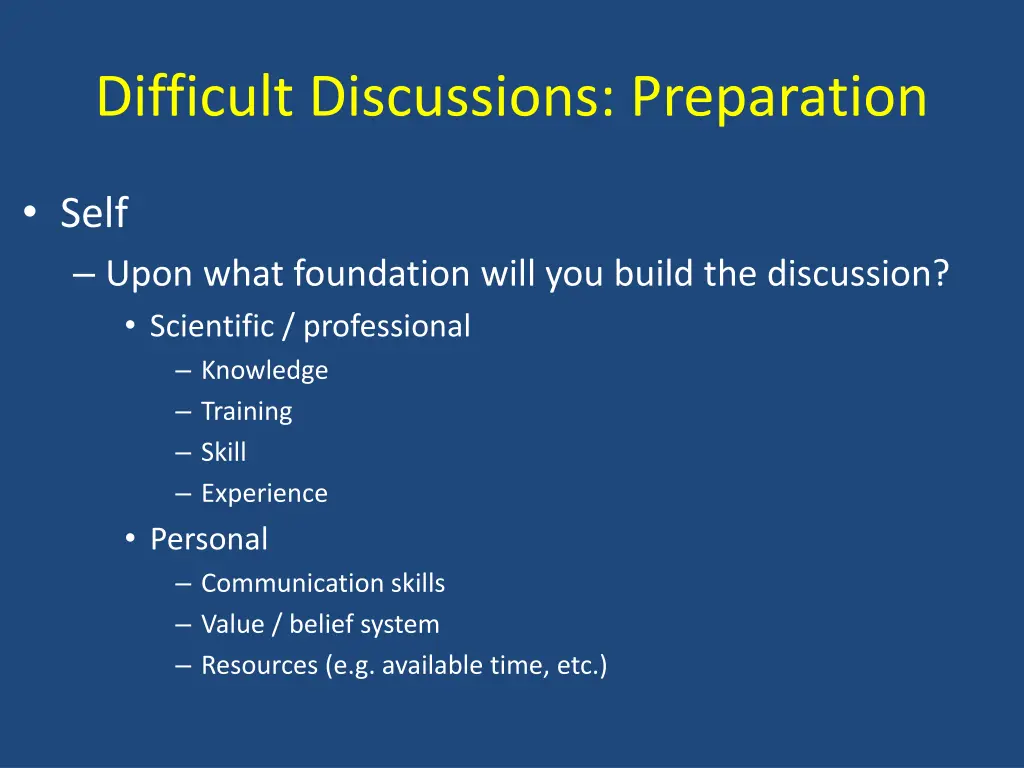 Difficult Discussions: Preparation

• Self
– Upon what foundation will you build the discussion?
• Scientific / professional
– Knowledge
– Training
– Skill
– Experience
• Personal
– Communication skills
– Value / belief system
– Resources (e.g. available time, etc.)